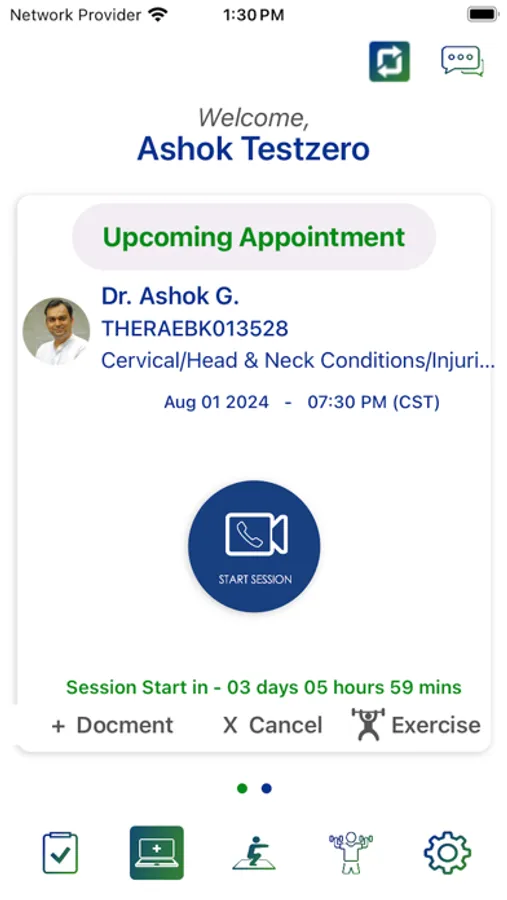 Network Provider 1:30 PM

Welcome,
Ashok Testzero

Upcoming Appointment

Dr. Ashok G.
THERAEBK013528
Cervical/Head & Neck Conditions/Injuri...

Aug 01 2024 - 07:30 PM (CST)

START SESSION

Session Start in - 03 days 05 hours 59 mins

+ Docment X Cancel Exercise